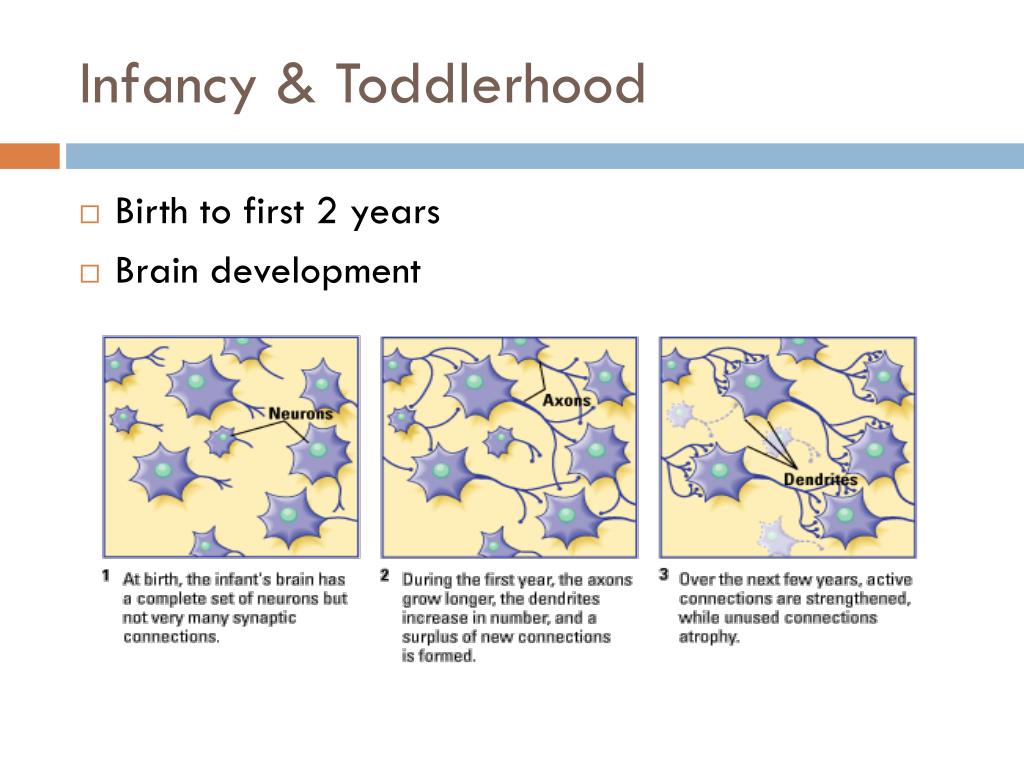 Infancy & Toddlerhood

□ Birth to first 2 years

□ Brain development

Neurons

Axons

Dendrites

1 At birth, the infant's brain has a complete set of neurons but not very many synaptic connections.

2 During the first year, the axons grow longer, the dendrites increase in number, and a surplus of new connections is formed.

3 Over the next few years, active connections are strengthened, while unused connections atrophy.